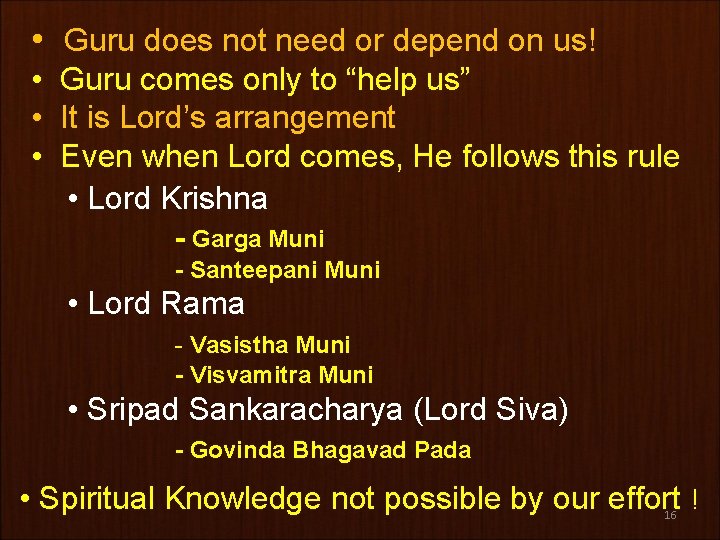 • Guru does not need or depend on us!
• Guru comes only to “help us”
• It is Lord’s arrangement
• Even when Lord comes, He follows this rule
• Lord Krishna
- Garga Muni
- Santeepani Muni
• Lord Rama
- Vasistha Muni
- Visvamitra Muni
• Sripad Sankaracharya (Lord Siva)
- Govinda Bhagavad Pada

• Spiritual Knowledge not possible by our effort !

16